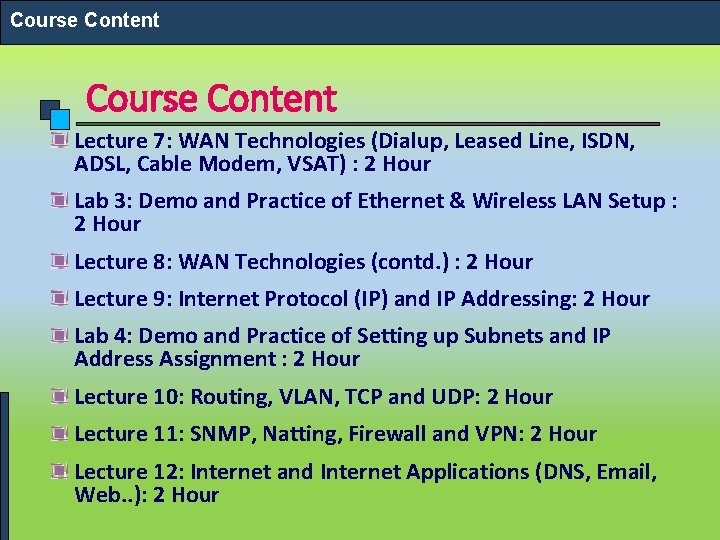 Course Content

Course Content

Lecture 7: WAN Technologies (Dialup, Leased Line, ISDN, ADSL, Cable Modem, VSAT) : 2 Hour

Lab 3: Demo and Practice of Ethernet & Wireless LAN Setup : 2 Hour

Lecture 8: WAN Technologies (contd.) : 2 Hour

Lecture 9: Internet Protocol (IP) and IP Addressing: 2 Hour

Lab 4: Demo and Practice of Setting up Subnets and IP Address Assignment : 2 Hour

Lecture 10: Routing, VLAN, TCP and UDP: 2 Hour

Lecture 11: SNMP, Natting, Firewall and VPN: 2 Hour

Lecture 12: Internet and Internet Applications (DNS, Email, Web..): 2 Hour